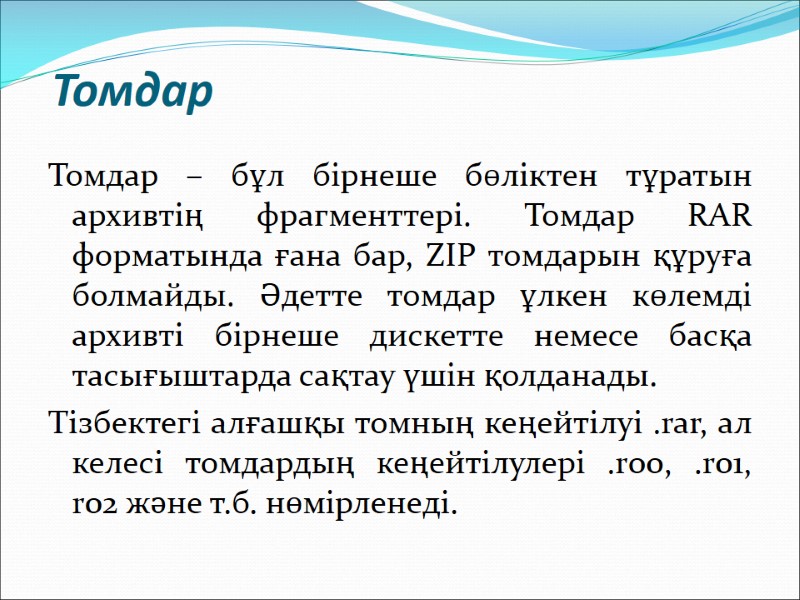 Томдар

Томдар – бұл бірнеше бөліктен тұратын архивтің фрагменттері. Томдар RAR форматында ғана бар, ZIP томдарын құруға болмайды. Әдетте томдар ұлкен көлемді архивті бірнеше дискетте немесе басқа тасығыштарда сақтау үшін қолданады.

Тізбектегі алғашқы томның кеңейтілуі .rar, ал келесі томдардың кеңейтілулері .r00, .r01, r02 және т.б. нөмірленеді.